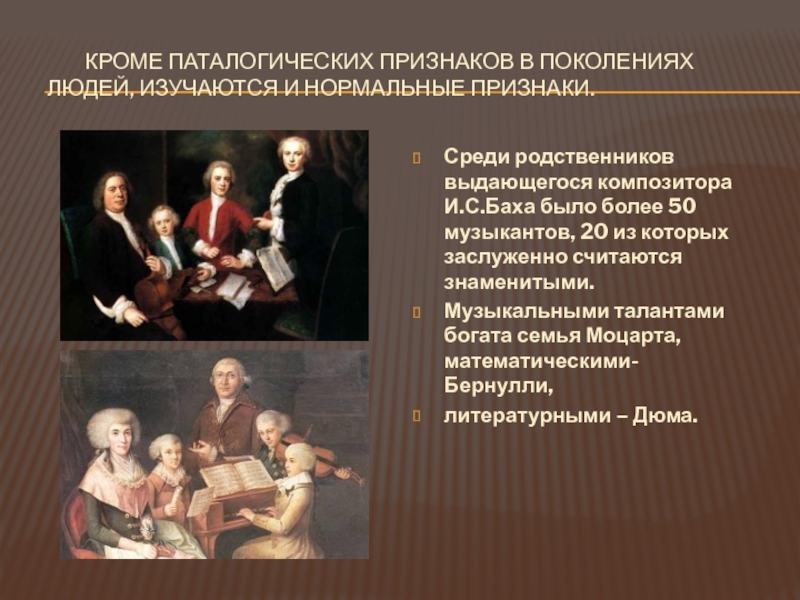 КРОМЕ ПАТАЛОГИЧЕСКИХ ПРИЗНАКОВ В ПОКОЛЕНИЯХ ЛЮДЕЙ, ИЗУЧАЮТСЯ И НОРМАЛЬНЫЕ ПРИЗНАКИ.

Среди родственников выдающегося композитора И.С.Баха было более 50 музыкантов, 20 из которых заслуженно считаются знаменитыми.

Музыкальными талантами богата семья Моцарта, математическими- Бернулли,

литературными – Дюма.